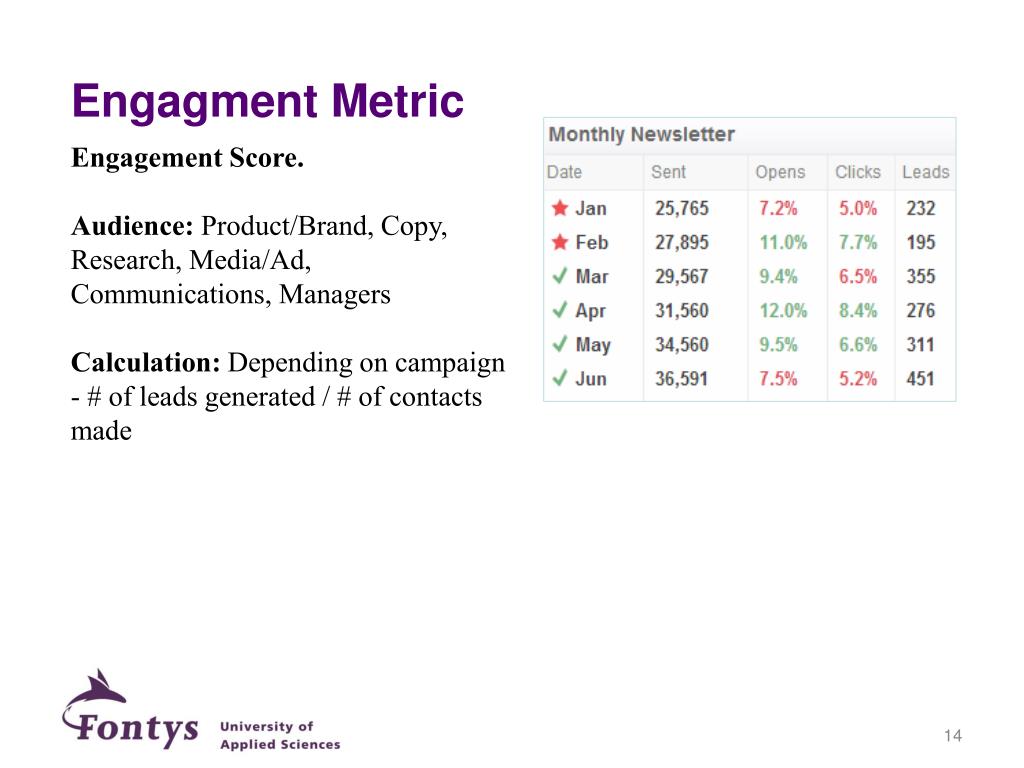 Engagment Metric

Engagement Score.

Audience: Product/Brand, Copy, Research, Media/Ad, Communications, Managers

Calculation: Depending on campaign - # of leads generated / # of contacts made

Monthly Newsletter

| Date | Sent | Opens | Clicks | Leads |
|---|---|---|---|---|
| Jan | 25,765 | 7.2% | 5.0% | 232 |
| Feb | 27,895 | 11.0% | 7.7% | 195 |
| Mar | 29,567 | 9.4% | 6.5% | 355 |
| Apr | 31,560 | 12.0% | 8.4% | 276 |
| May | 34,560 | 9.5% | 6.6% | 311 |
| Jun | 36,591 | 7.5% | 5.2% | 451 |

Fontys University of Applied Sciences

14